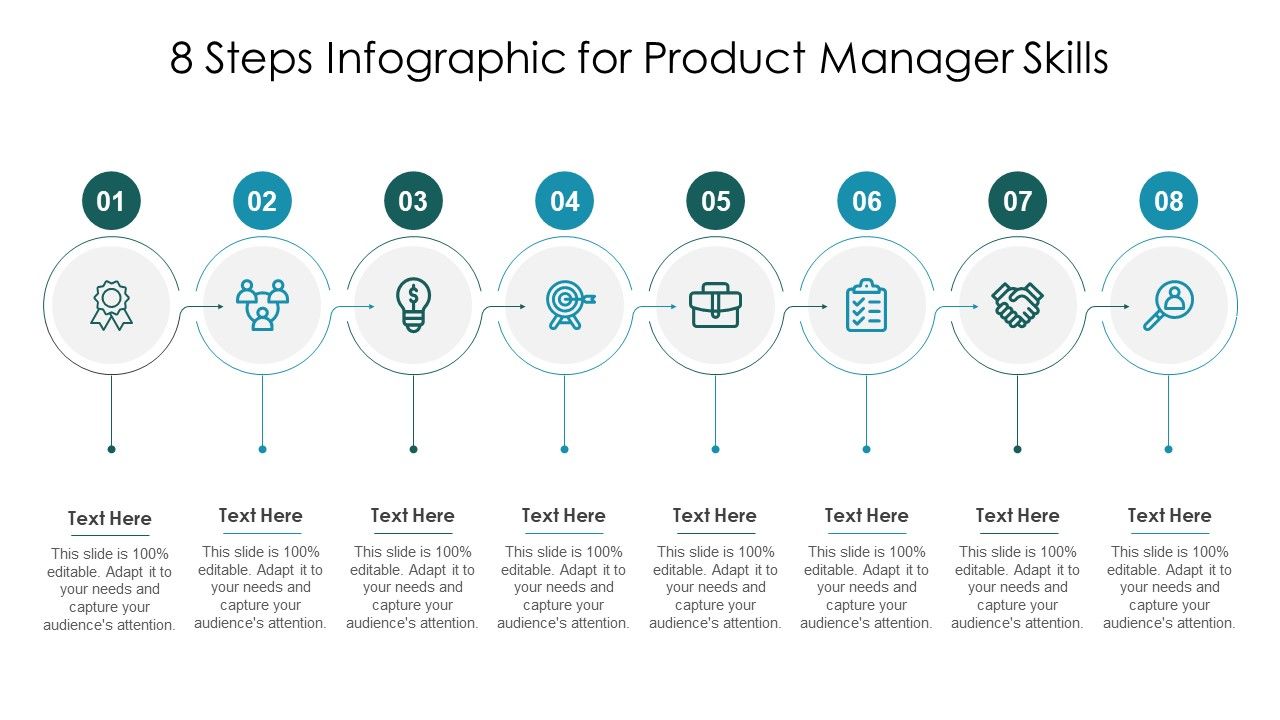 8 Steps Infographic for Product Manager Skills

01

Text Here

This slide is 100% editable. Adapt it to your needs and capture your audience's attention.

02

Text Here

This slide is 100% editable. Adapt it to your needs and capture your audience's attention.

03

Text Here

This slide is 100% editable. Adapt it to your needs and capture your audience's attention.

04

Text Here

This slide is 100% editable. Adapt it to your needs and capture your audience's attention.

05

Text Here

This slide is 100% editable. Adapt it to your needs and capture your audience's attention.

06

Text Here

This slide is 100% editable. Adapt it to your needs and capture your audience's attention.

07

Text Here

This slide is 100% editable. Adapt it to your needs and capture your audience's attention.

08

Text Here

This slide is 100% editable. Adapt it to your needs and capture your audience's attention.